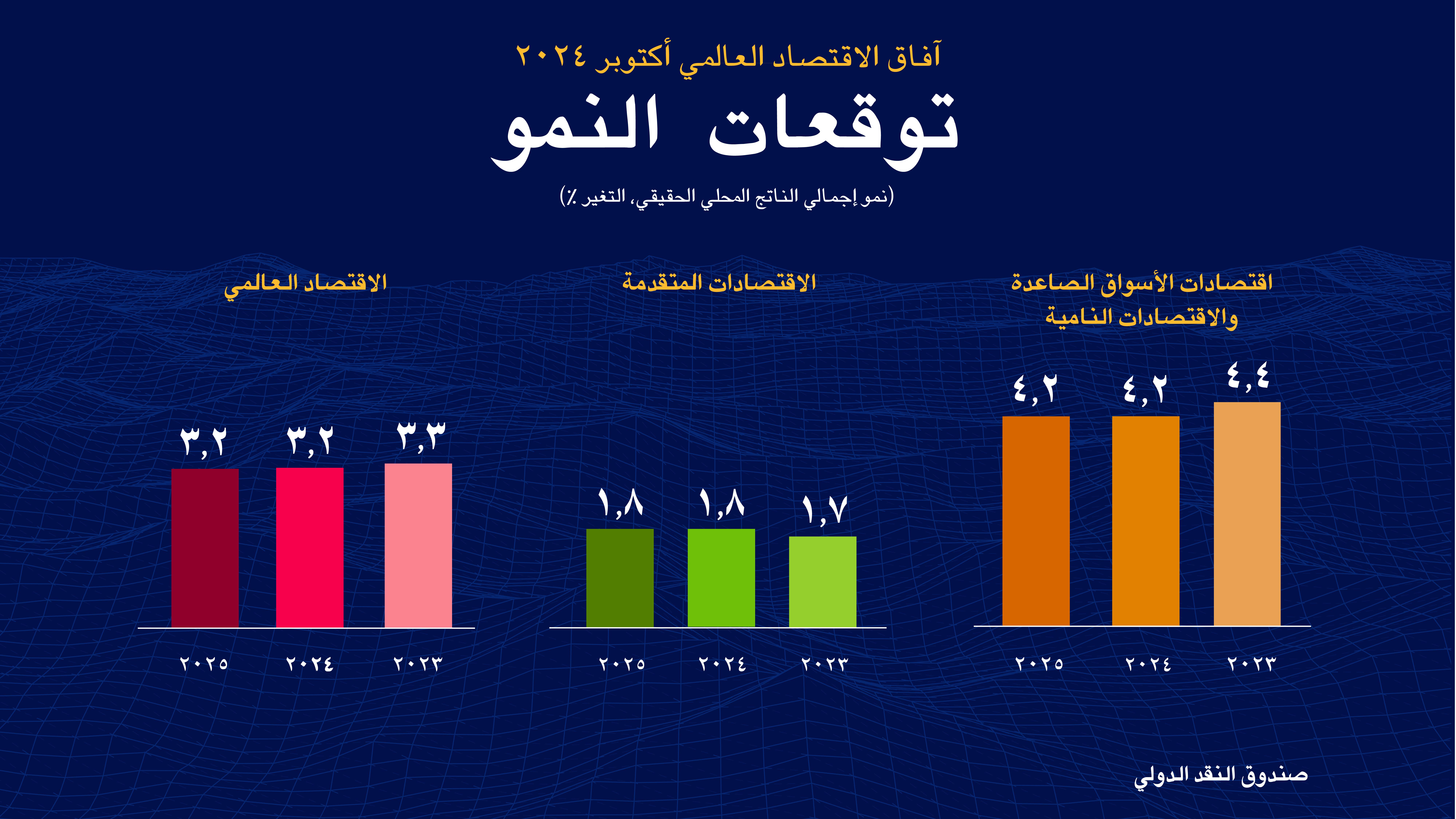 آفاق الاقتصاد العالمي أكتوبر ٢٠٢٤

توقعات النمو

(نمو إجمالي الناتج المحلي الحقيقي، التغير ٪)

اقتصادات الأسواق الصاعدة والاقتصادات النامية

٤,٤ ٤,٢ ٤,٢

٢٠٢٣ ٢٠٢٤ ٢٠٢٥

الاقتصادات المتقدمة

١,٧ ١,٨ ١,٨

٢٠٢٣ ٢٠٢٤ ٢٠٢٥

الاقتصاد العالمي

٣,٣ ٣,٢ ٣,٢

٢٠٢٣ ٢٠٢٤ ٢٠٢٥

صندوق النقد الدولي